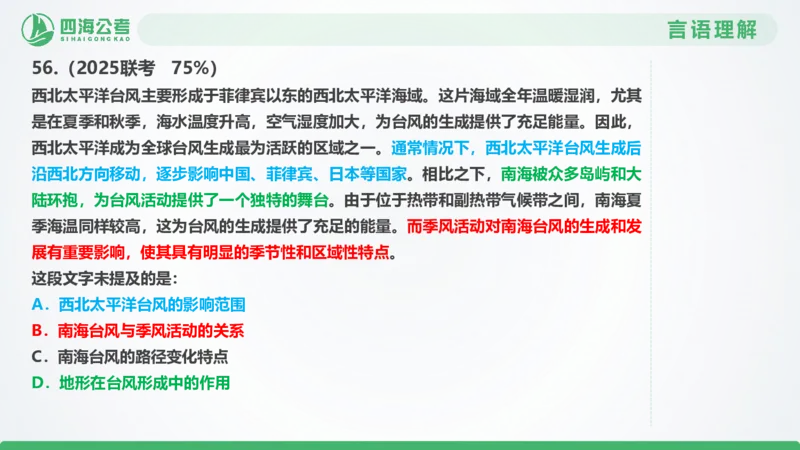 四海公考
SIHAIGONGKAO

言语理解

56.（2025联考 75%）

西北太平洋台风主要形成于菲律宾以东的西北太平洋海域。这片海域全年温暖湿润，尤其是在夏季和秋季，海水温度升高，空气湿度加大，为台风的生成提供了充足能量。因此，西北太平洋成为全球台风生成最为活跃的区域之一。通常情况下，西北太平洋台风生成后沿西北方向移动，逐步影响中国、菲律宾、日本等国家。相比之下，南海被众多岛屿和大陆环抱，为台风活动提供了一个独特的舞台。由于位于热带和副热带气候带之间，南海夏季海温同样较高，这为台风的生成提供了充足的能量。而季风活动对南海台风的生成和发展有重要影响，使其具有明显的季节性和区域性特点。

这段文字未提及的是：

A．西北太平洋台风的影响范围

B．南海台风与季风活动的关系

C．南海台风的路径变化特点

D．地形在台风形成中的作用